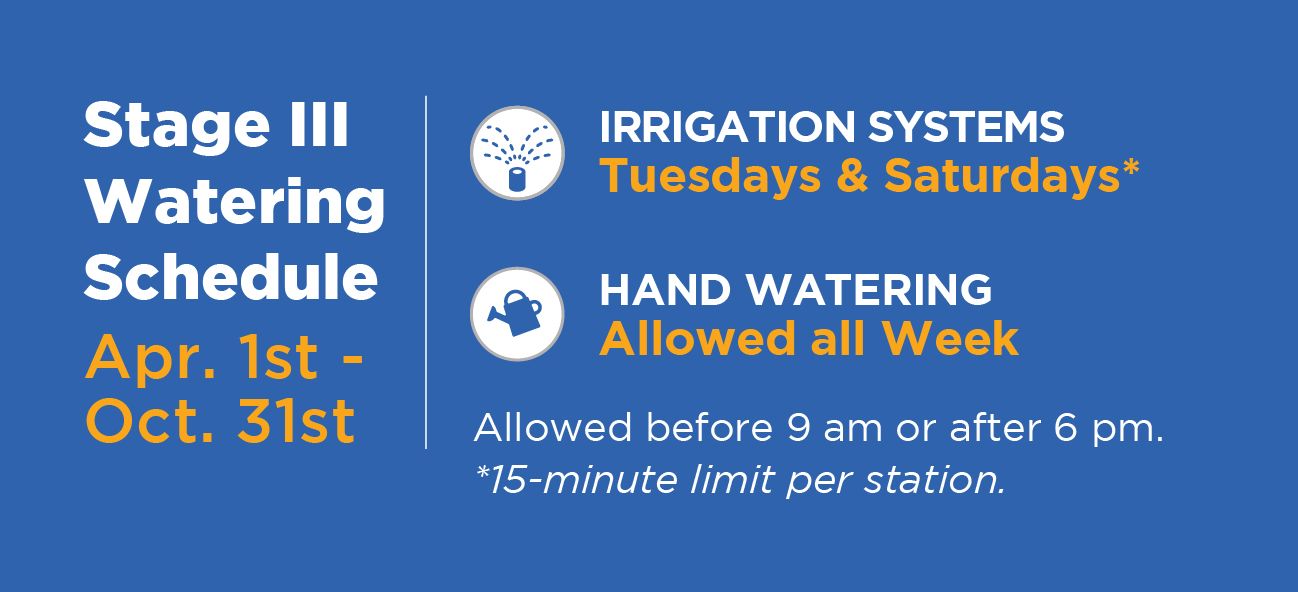 Stage III Watering Schedule

Apr. 1st - Oct. 31st

IRRIGATION SYSTEMS
Tuesdays & Saturdays*

HAND WATERING
Allowed all Week

Allowed before 9 am or after 6 pm.
*15-minute limit per station.